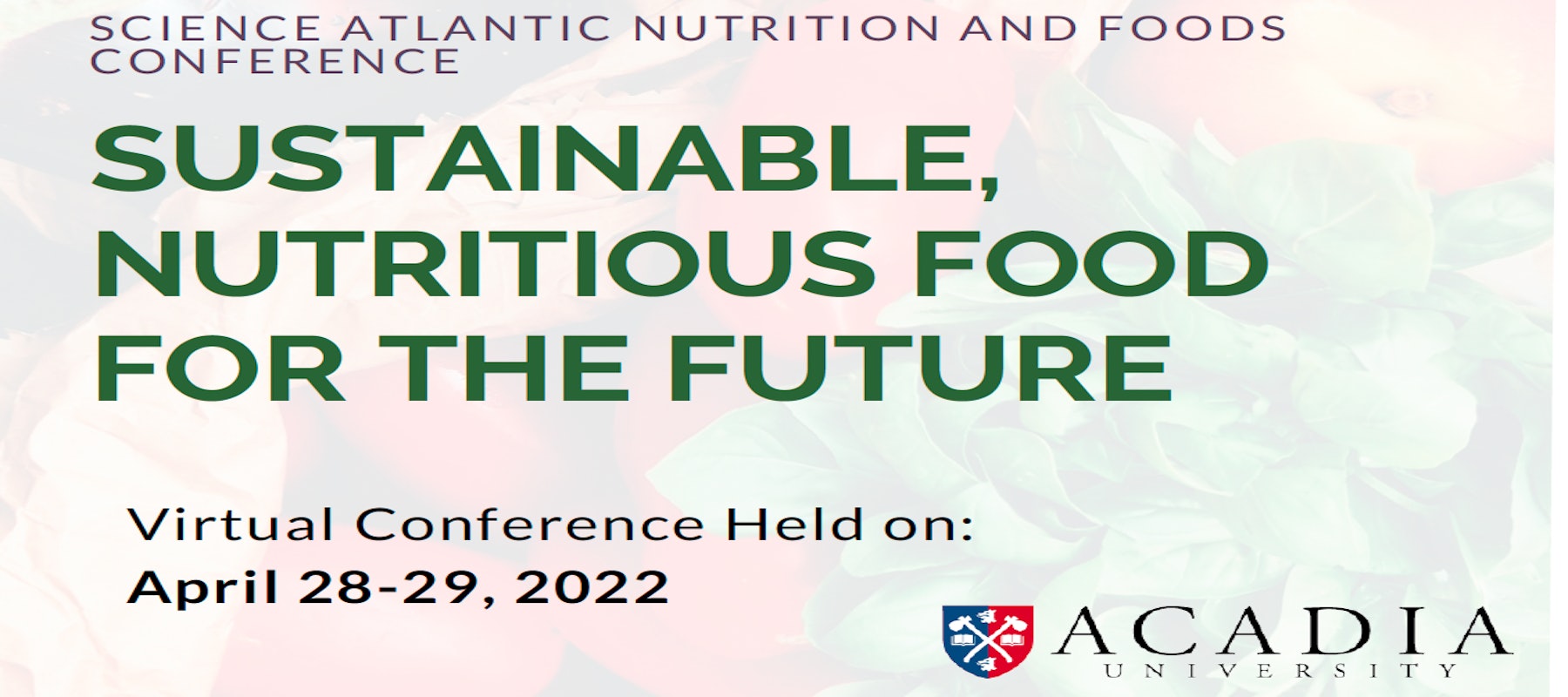 SCIENCE ATLANTIC NUTRITION AND FOODS CONFERENCE

SUSTAINABLE, NUTRITIOUS FOOD FOR THE FUTURE

Virtual Conference Held on:
April 28-29, 2022

ACADIA
UNIVERSITY